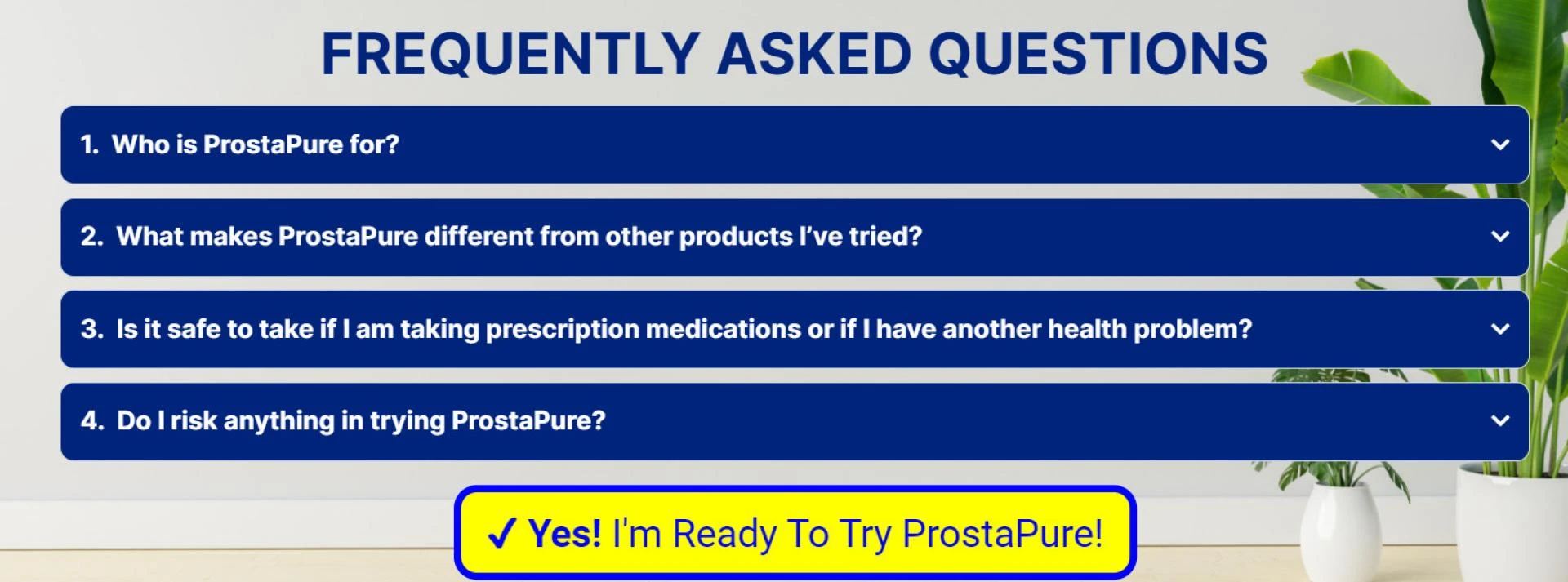 FREQUENTLY ASKED QUESTIONS

1. Who is ProstaPure for?

2. What makes ProstaPure different from other products I've tried?

3. Is it safe to take if I am taking prescription medications or if I have another health problem?

4. Do I risk anything in trying ProstaPure?

✓ Yes! I'm Ready To Try ProstaPure!